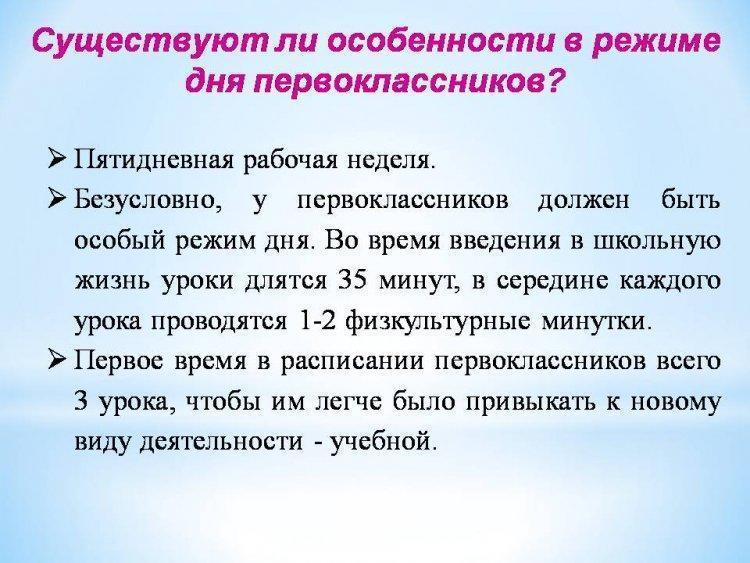 Существуют ли особенности в режиме дня первоклассников?

➢ Пятидневная рабочая неделя.

➢ Безусловно, у первоклассников должен быть особый режим дня. Во время введения в школьную жизнь уроки длятся 35 минут, в середине каждого урока проводятся 1-2 физкультурные минутки.

➢ Первое время в расписании первоклассников всего 3 урока, чтобы им легче было привыкать к новому виду деятельности - учебной.